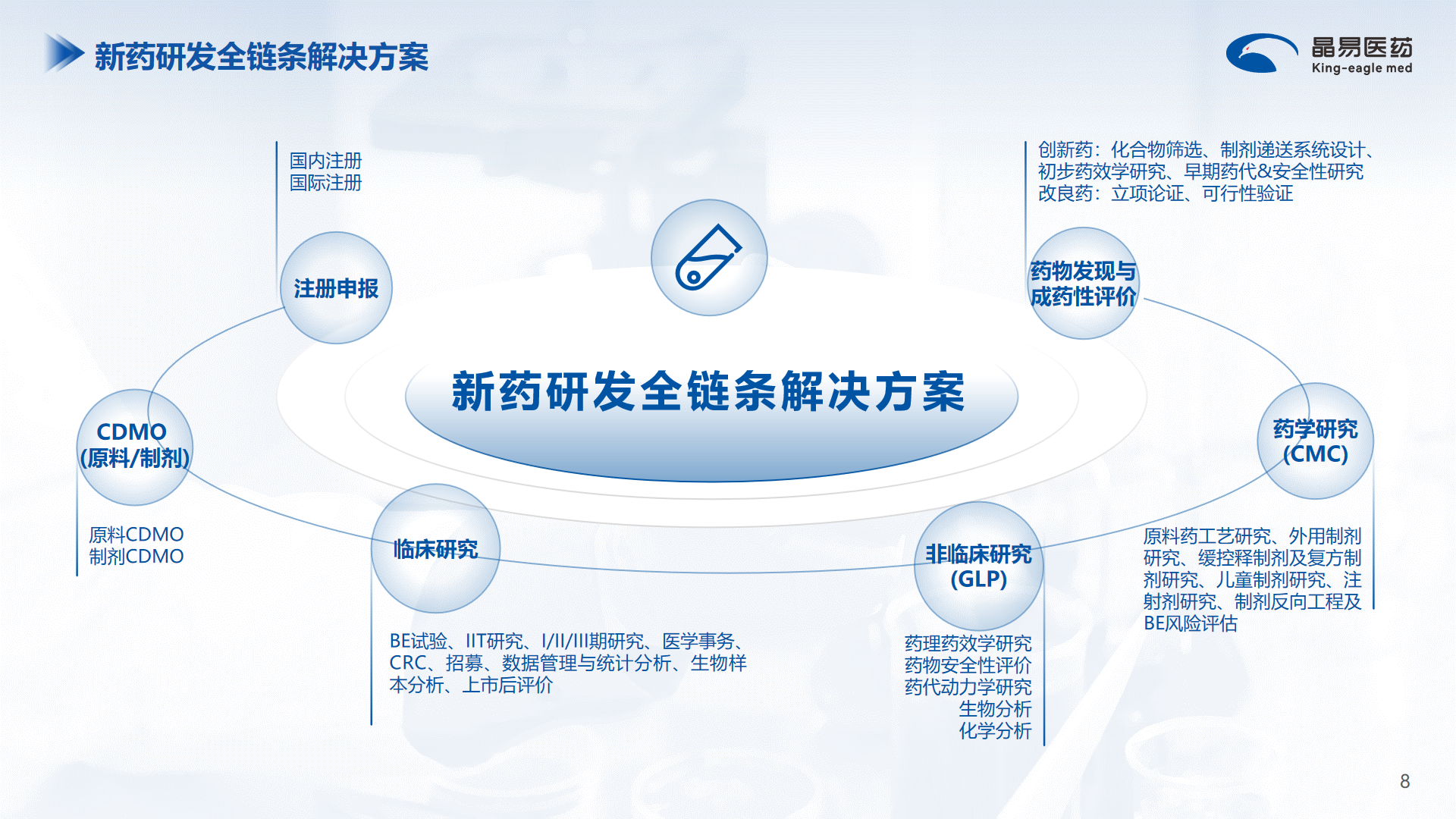 新药研发全链条解决方案

晶易医药
King-eagle med

国内注册
国际注册

注册申报

创新药：化合物筛选、制剂递送系统设计、初步药效学研究、早期药代&安全性研究
改良药：立项论证、可行性验证

药物发现与成药性评价

新药研发全链条解决方案

CDMO
(原料/制剂)

原料CDMO
制剂CDMO

药学研究
(CMC)

原料药工艺研究、外用制剂研究、缓控释制剂及复方制剂研究、儿童制剂研究、注射剂研究、制剂反向工程及BE风险评估

临床研究

BE试验、IIT研究、I/II/III期研究、医学事务、CRC、招募、数据管理与统计分析、生物样本分析、上市后评价

非临床研究
(GLP)

药理药效学研究
药物安全性评价
药代动力学研究
生物分析
化学分析

8